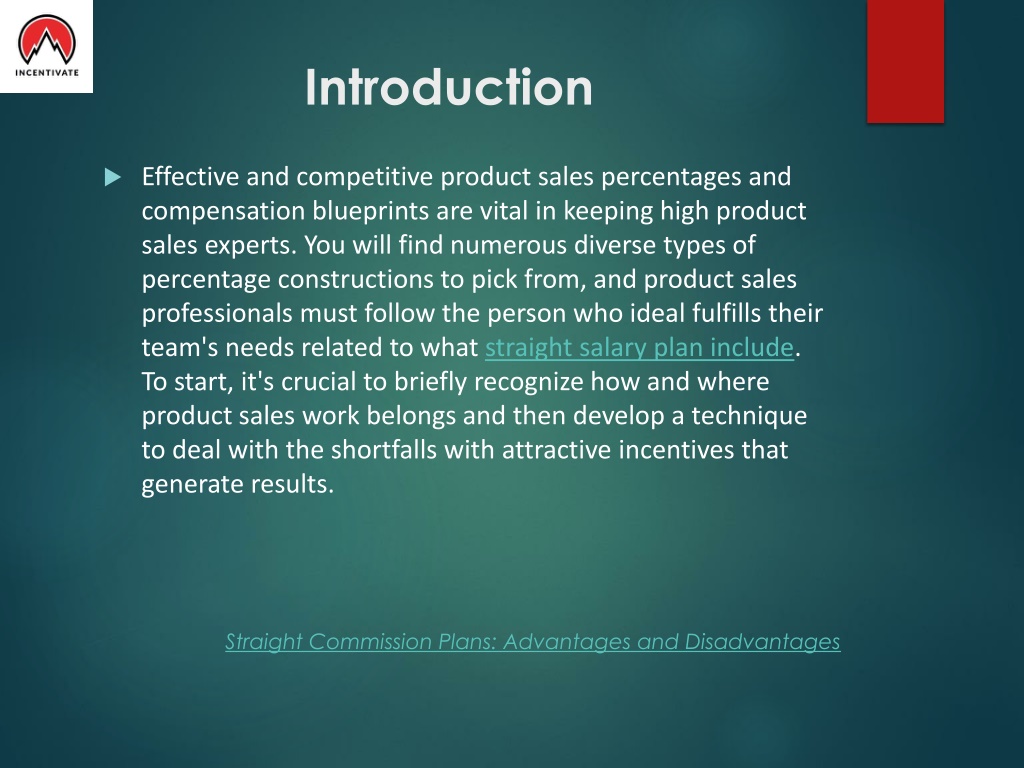 INCENTIVATE

Introduction

Effective and competitive product sales percentages and compensation blueprints are vital in keeping high product sales experts. You will find numerous diverse types of percentage constructions to pick from, and product sales professionals must follow the person who ideal fulfills their team's needs related to what straight salary plan include. To start, it's crucial to briefly recognize how and where product sales work belongs and then develop a technique to deal with the shortfalls with attractive incentives that generate results.

Straight Commission Plans: Advantages and Disadvantages